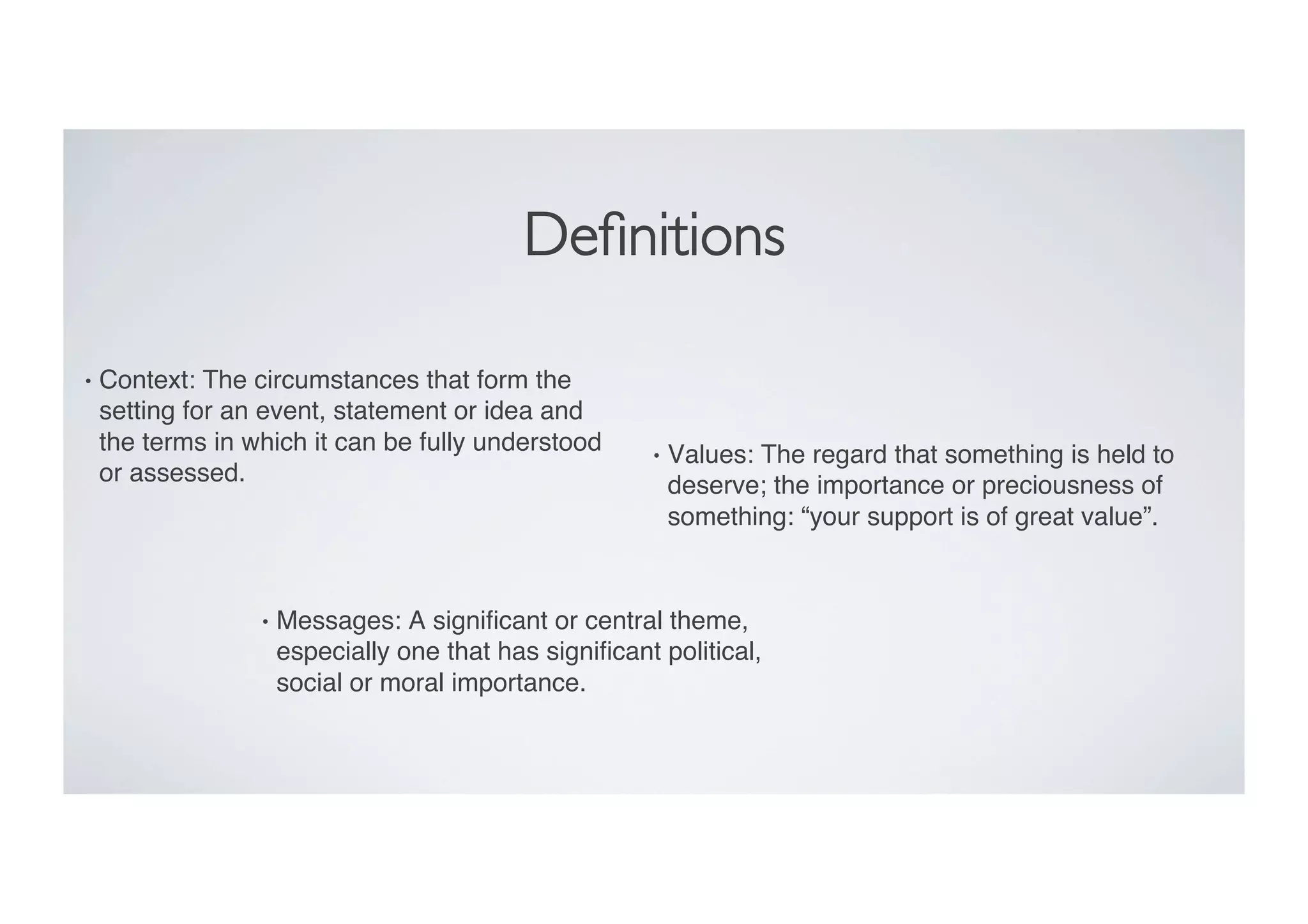 Definitions

• Context: The circumstances that form the setting for an event, statement or idea and the terms in which it can be fully understood or assessed.

• Values: The regard that something is held to deserve; the importance or preciousness of something: “your support is of great value”.

• Messages: A significant or central theme, especially one that has significant political, social or moral importance.